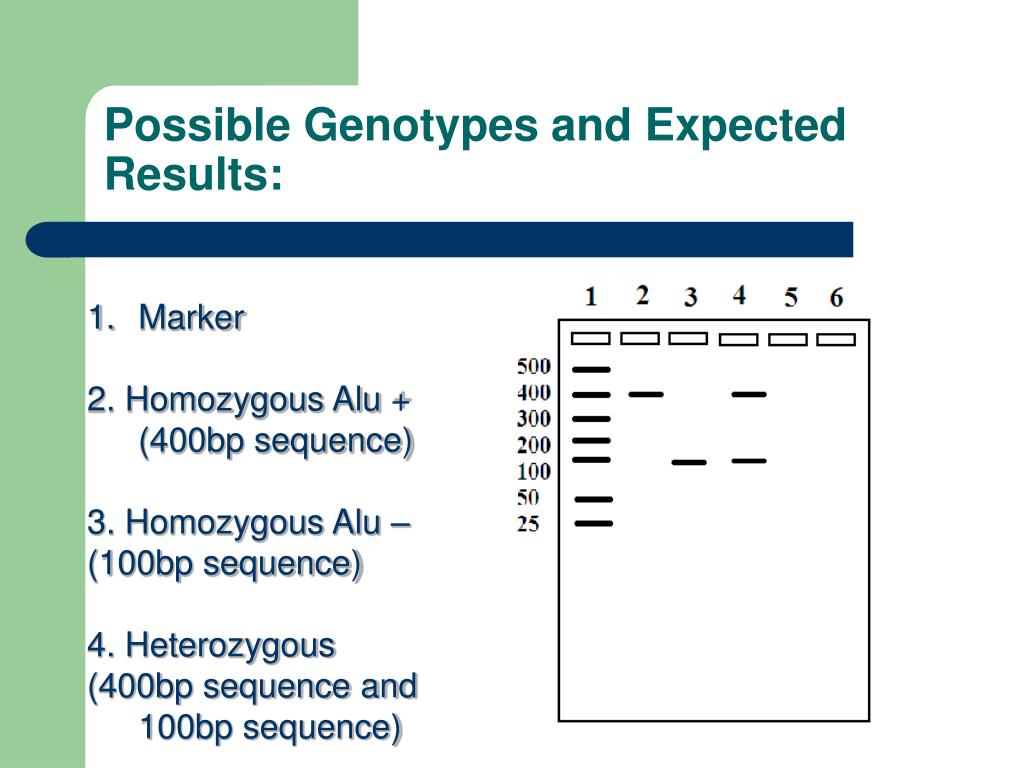 Possible Genotypes and Expected Results:

1. Marker

2. Homozygous Alu + (400bp sequence)

3. Homozygous Alu – (100bp sequence)

4. Heterozygous (400bp sequence and 100bp sequence)

1 2 3 4 5 6

500
400
300
200
100
50
25